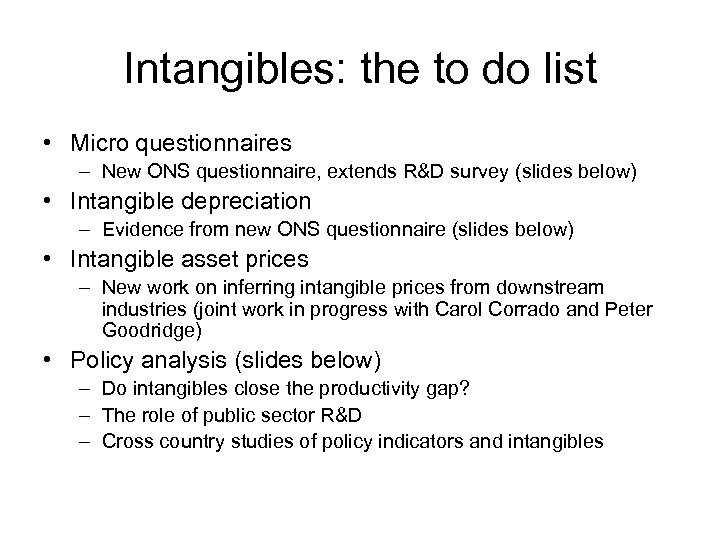 Intangibles: the to do list

• Micro questionnaires
– New ONS questionnaire, extends R&D survey (slides below)
• Intangible depreciation
– Evidence from new ONS questionnaire (slides below)
• Intangible asset prices
– New work on inferring intangible prices from downstream industries (joint work in progress with Carol Corrado and Peter Goodridge)
• Policy analysis (slides below)
– Do intangibles close the productivity gap?
– The role of public sector R&D
– Cross country studies of policy indicators and intangibles